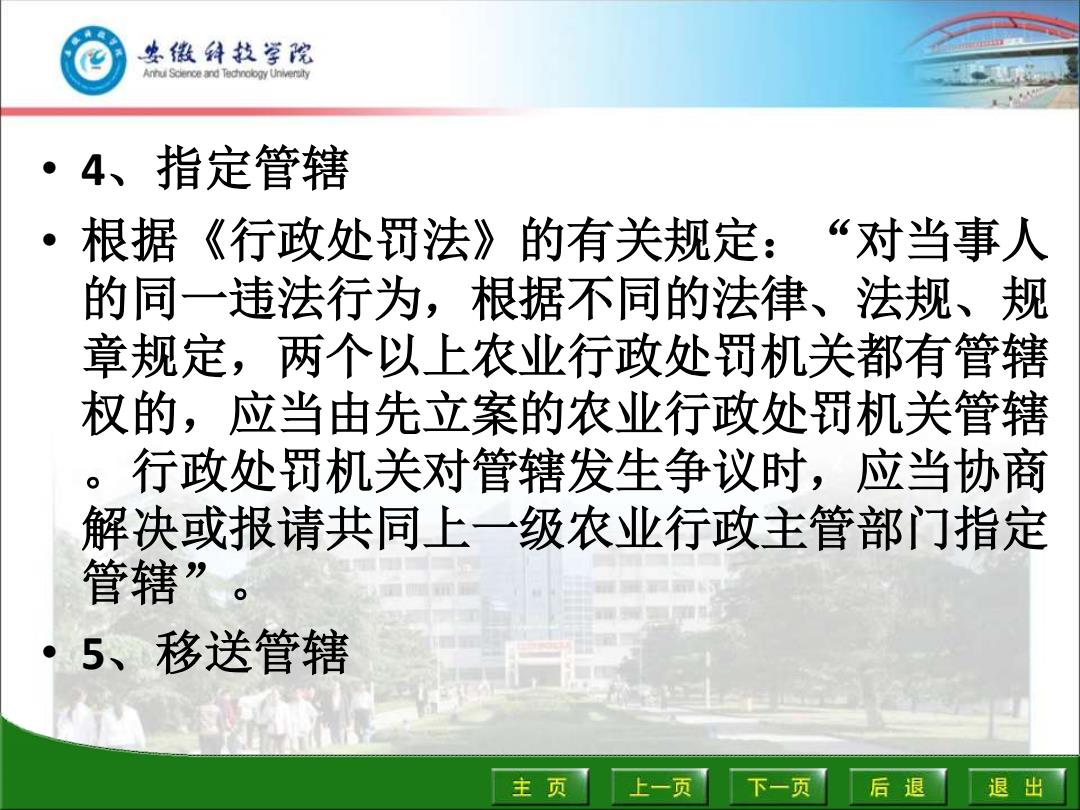 安徽科技学院
Anhui Science and Technology University

• 4、指定管辖

• 根据《行政处罚法》的有关规定：“对当事人的同一违法行为，根据不同的法律、法规、规章规定，两个以上农业行政处罚机关都有管辖权的，应当由先立案的农业行政处罚机关管辖。行政处罚机关对管辖发生争议时，应当协商解决或报请共同上一级农业行政主管部门指定管辖”。

• 5、移送管辖

主 页 上一页 下一页 后 退 退 出